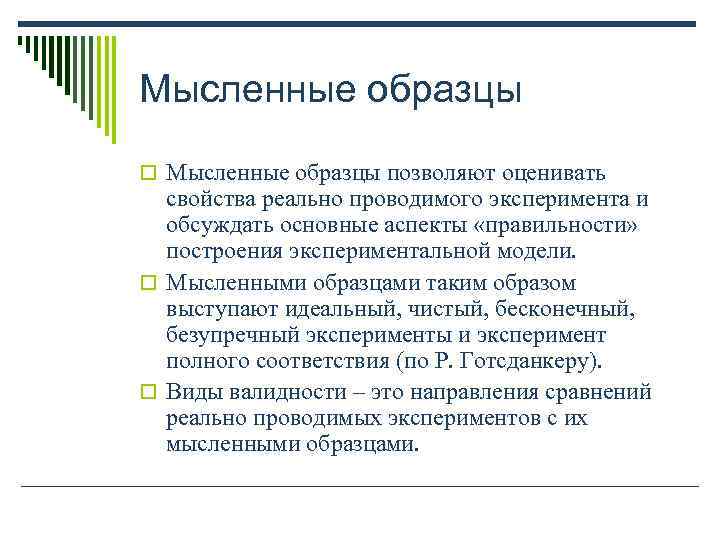 Мысленные образцы

Мысленные образцы позволяют оценивать свойства реально проводимого эксперимента и обсуждать основные аспекты «правильности» построения экспериментальной модели.

Мысленными образцами таким образом выступают идеальный, чистый, бесконечный, безупречный эксперименты и эксперимент полного соответствия (по Р. Готсданкеру).

Виды валидности – это направления сравнений реально проводимых экспериментов с их мысленными образцами.